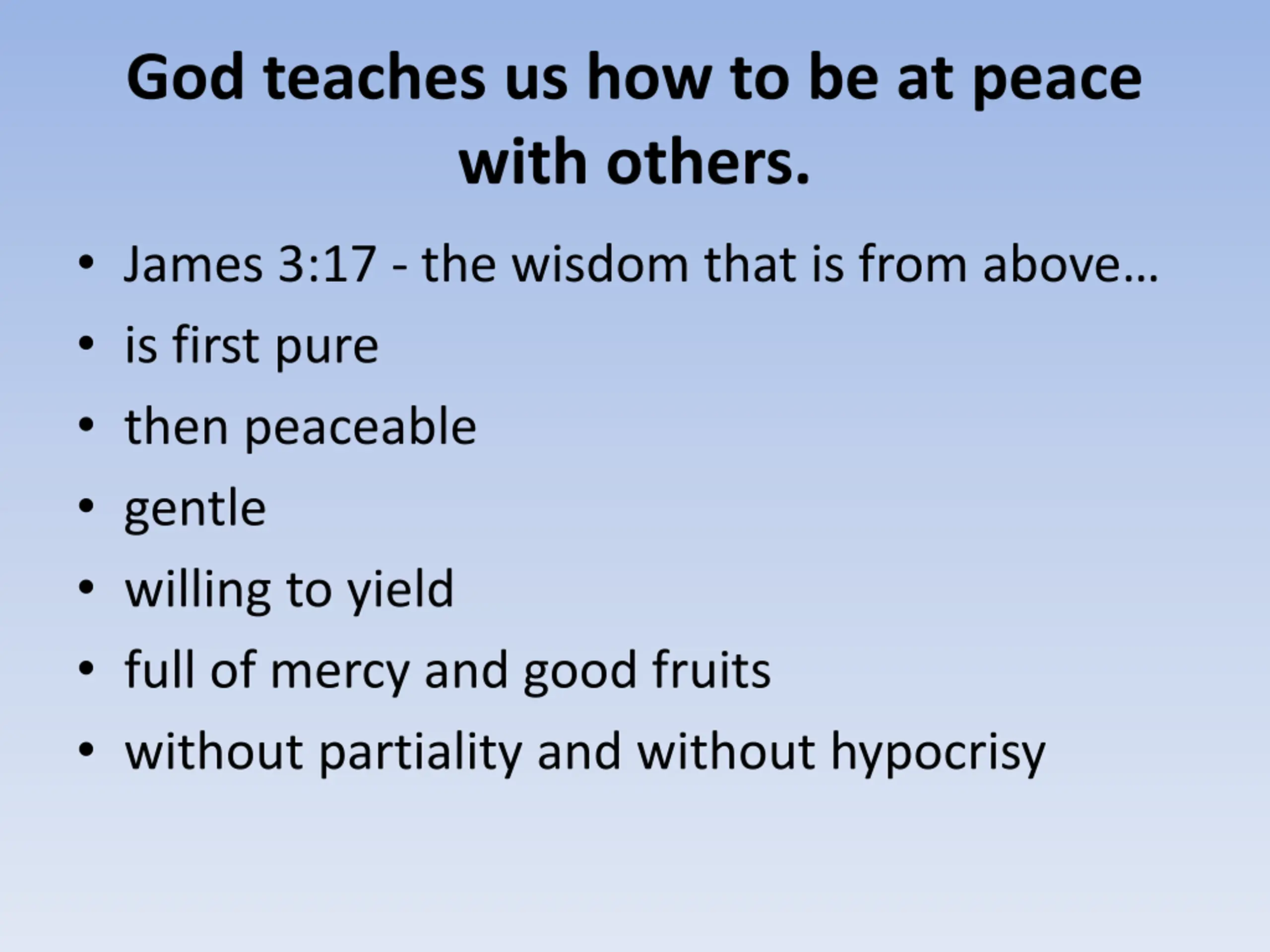 God teaches us how to be at peace with others.

• James 3:17 - the wisdom that is from above…
• is first pure
• then peaceable
• gentle
• willing to yield
• full of mercy and good fruits
• without partiality and without hypocrisy